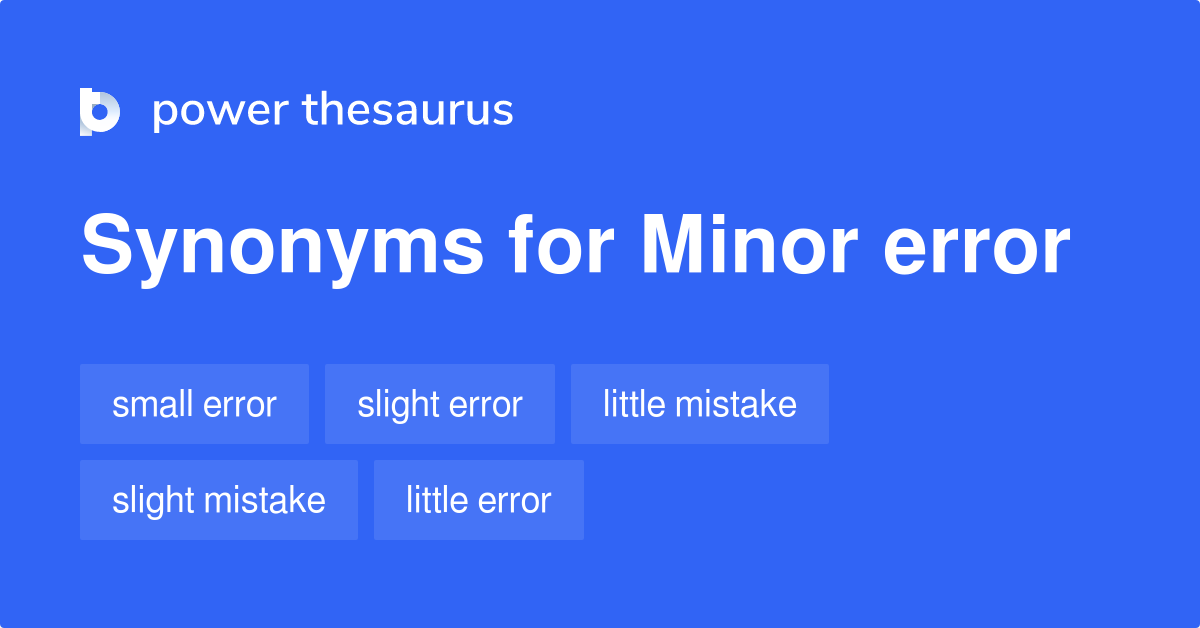 power thesaurus

Synonyms for Minor error

small error

slight error

little mistake

slight mistake

little error